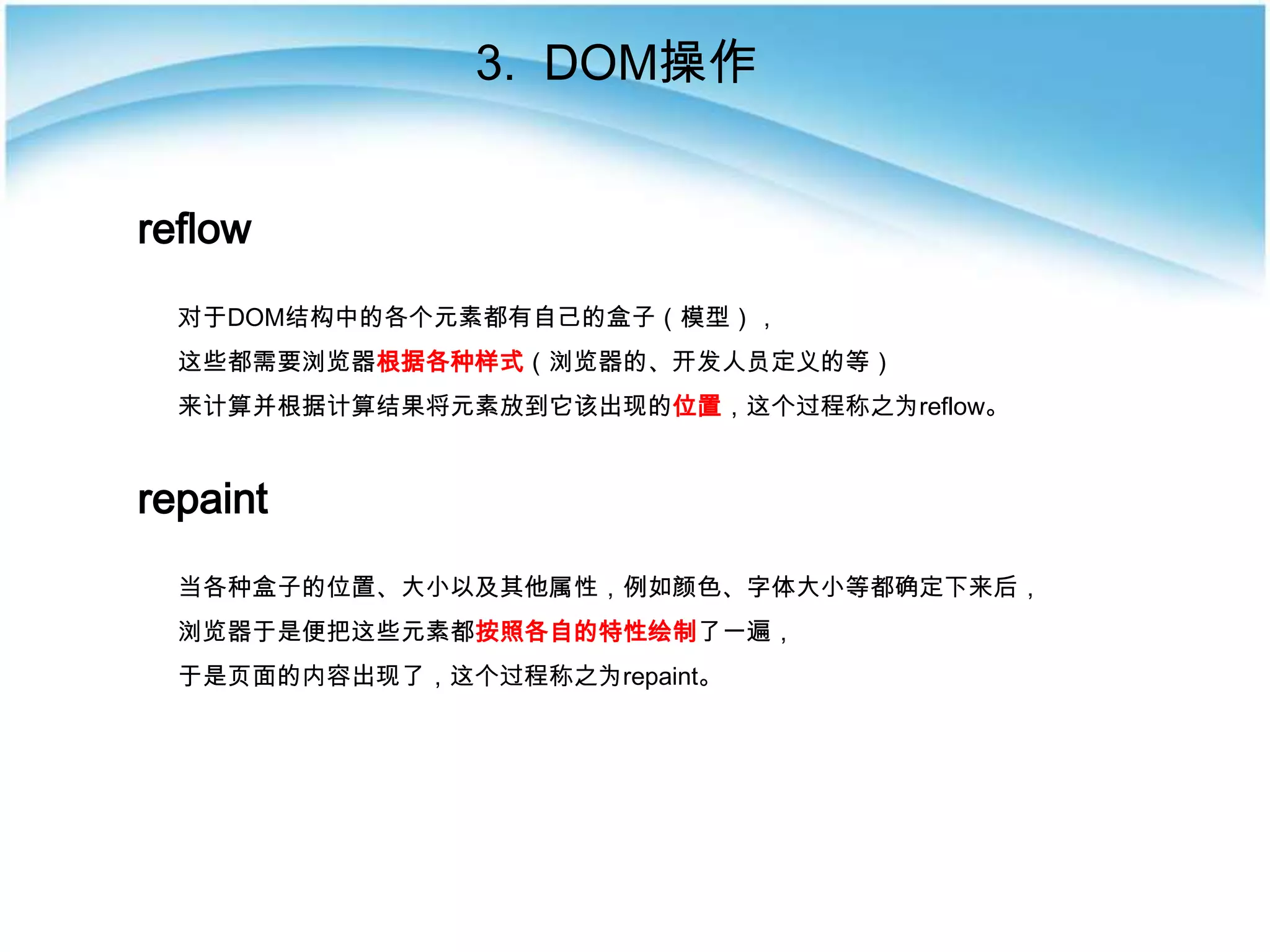 3. DOM操作

reflow

对于DOM结构中的各个元素都有自己的盒子（模型），
这些都需要浏览器根据各种样式（浏览器的、开发人员定义的等）
来计算并根据计算结果将元素放到它该出现的位置，这个过程称之为reflow。

repaint

当各种盒子的位置、大小以及其他属性，例如颜色、字体大小等都确定下来后，
浏览器于是便把这些元素都按照各自的特性绘制了一遍，
于是页面的内容出现了，这个过程称之为repaint。